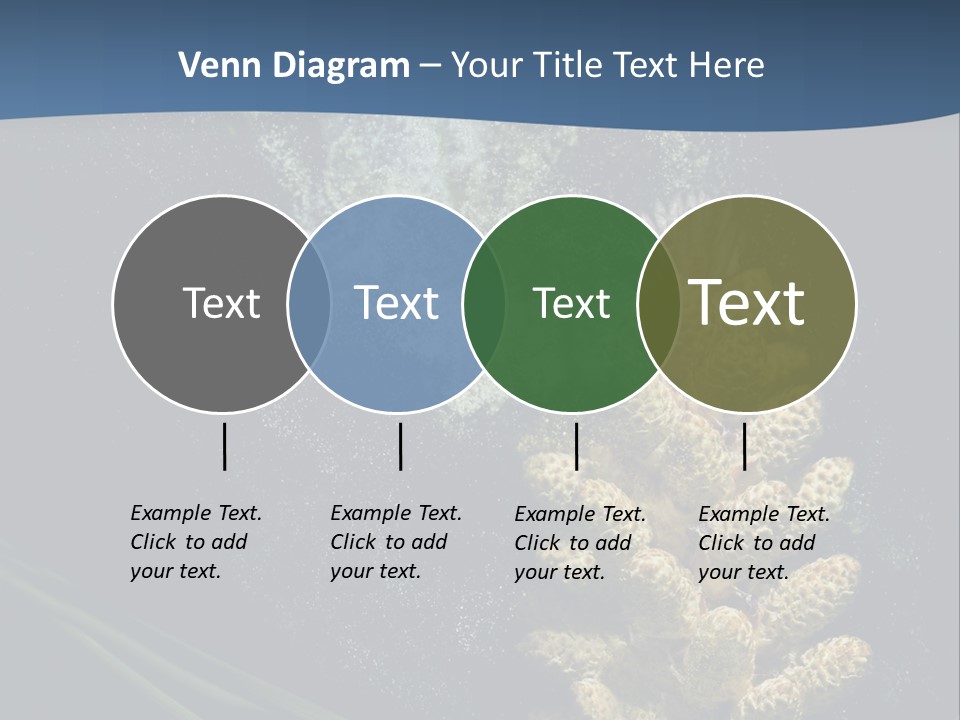 Venn Diagram – Your Title Text Here

Text

Text

Text

Text

Example Text. Click to add your text.

Example Text. Click to add your text.

Example Text. Click to add your text.

Example Text. Click to add your text.